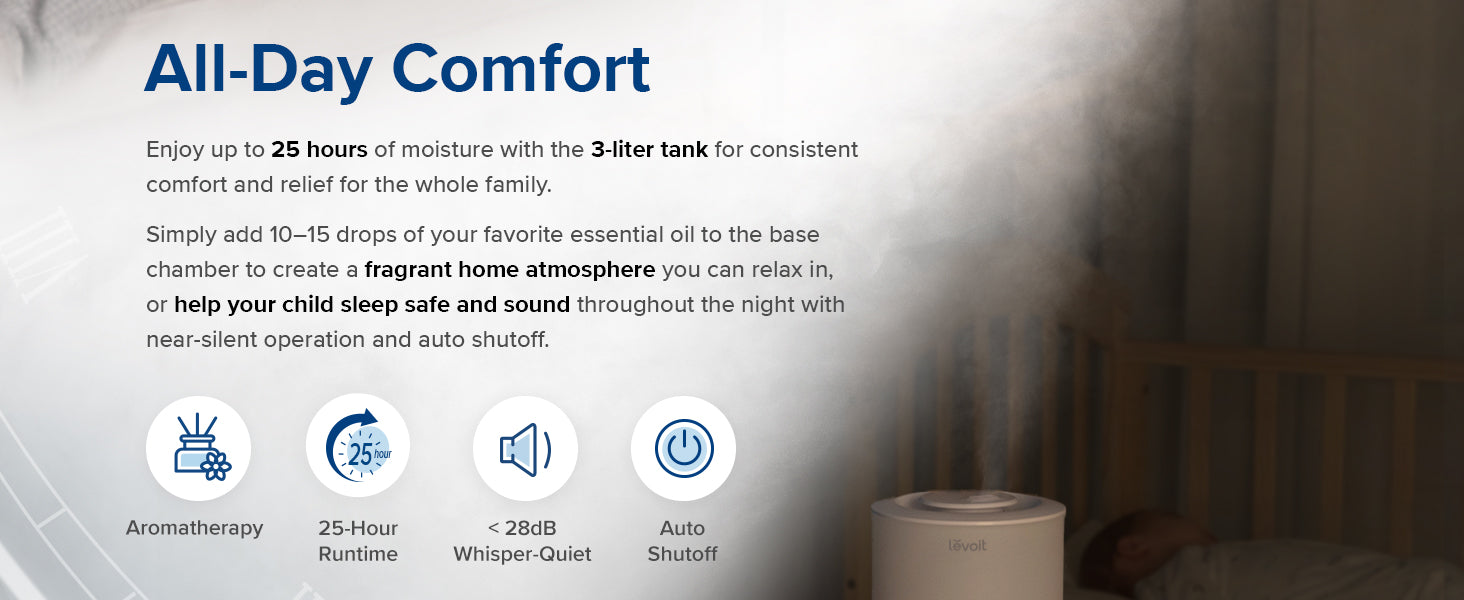 All-Day Comfort

Enjoy up to 25 hours of moisture with the 3-liter tank for consistent comfort and relief for the whole family.

Simply add 10–15 drops of your favorite essential oil to the base chamber to create a fragrant home atmosphere you can relax in, or help your child sleep safe and sound throughout the night with near-silent operation and auto shutoff.

25 hour

Aromatherapy

25-Hour Runtime

< 28dB Whisper-Quiet

Auto Shutoff

levoit